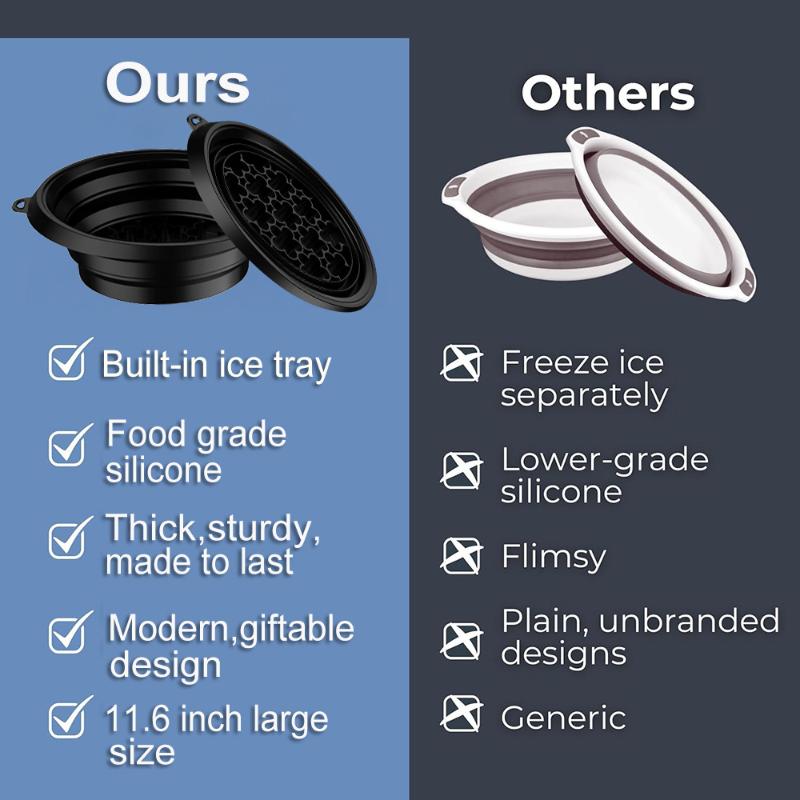 Ours

Built-in ice tray

Food grade silicone

Thick,sturdy, made to last

Modern,giftable design

11.6 inch large size

Others

Freeze ice separately

Lower-grade silicone

Flimsy

Plain, unbranded designs

Generic